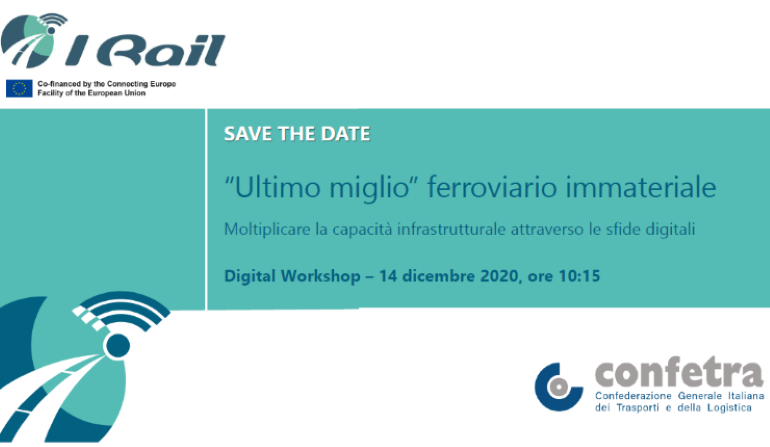 I Rail

Co-financed by the Connecting Europe Facility of the European Union

SAVE THE DATE

“Ultimo miglio” ferroviario immateriale

Moltiplicare la capacità infrastrutturale attraverso le sfide digitali

Digital Workshop – 14 dicembre 2020, ore 10:15

confetra
Confederazione Generale Italiana dei Trasporti e della Logistica